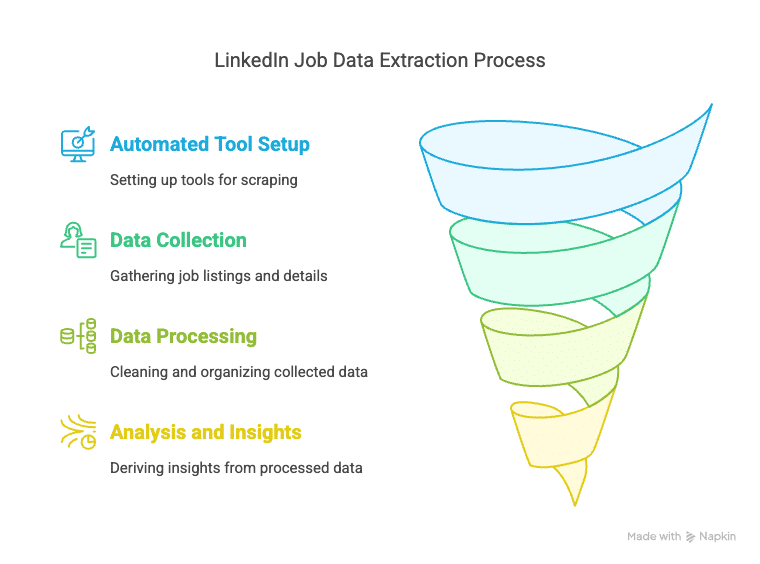 LinkedIn Job Data Extraction Process

Automated Tool Setup

Setting up tools for scraping

Data Collection

Gathering job listings and details

Data Processing

Cleaning and organizing collected data

Analysis and Insights

Deriving insights from processed data

Made with Napkin